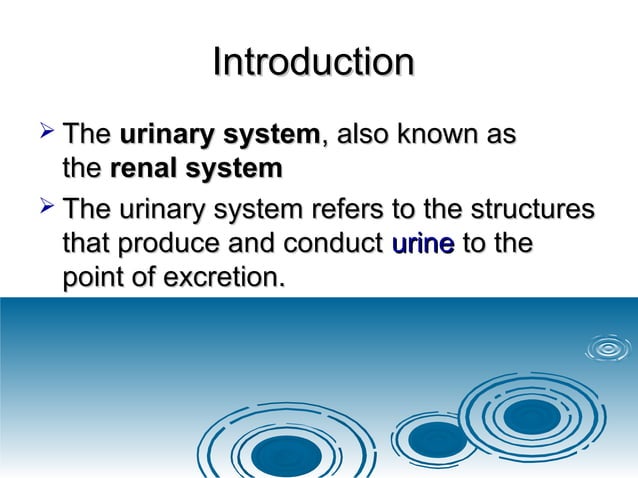 Introduction

➢ The urinary system, also known as the renal system

➢ The urinary system refers to the structures that produce and conduct urine to the point of excretion.